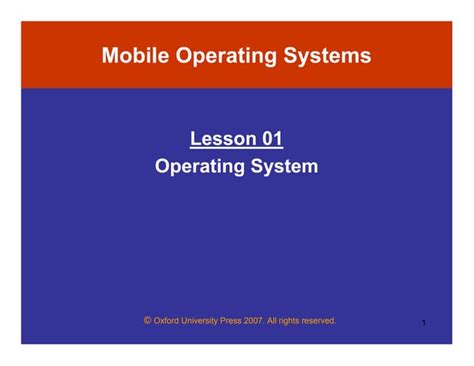 Mobile Operating Systems

Lesson 01
Operating System

© Oxford University Press 2007. All rights reserved.

1